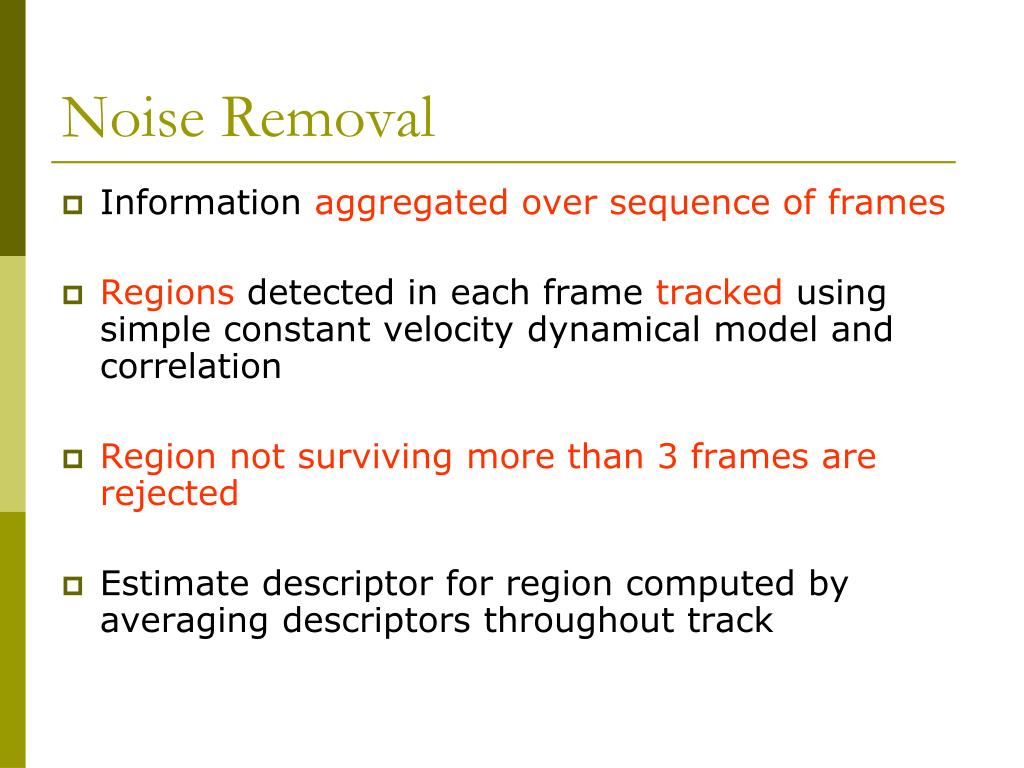 Noise Removal

Information aggregated over sequence of frames

Regions detected in each frame tracked using simple constant velocity dynamical model and correlation

Region not surviving more than 3 frames are rejected

Estimate descriptor for region computed by averaging descriptors throughout track